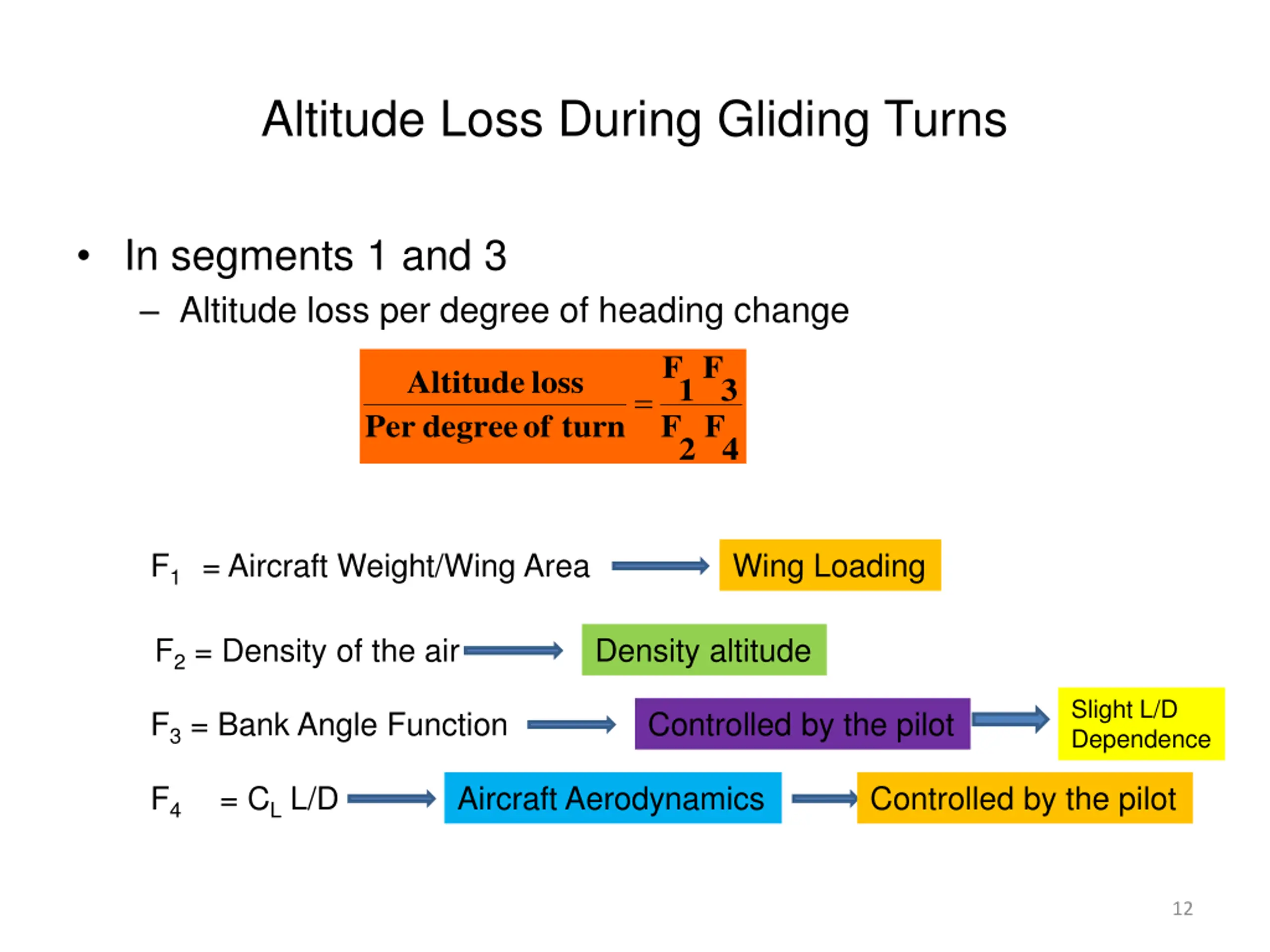 Altitude Loss During Gliding Turns

• In segments 1 and 3
– Altitude loss per degree of heading change

$\frac{\text{Altitude loss}}{\text{Per degree of turn}} = \frac{F_1 F_3}{F_2 F_4}$

$F_1$ = Aircraft Weight/Wing Area → Wing Loading

$F_2$ = Density of the air → Density altitude

$F_3$ = Bank Angle Function → Controlled by the pilot → Slight L/D Dependence

$F_4$ = $C_L$ L/D → Aircraft Aerodynamics → Controlled by the pilot

12